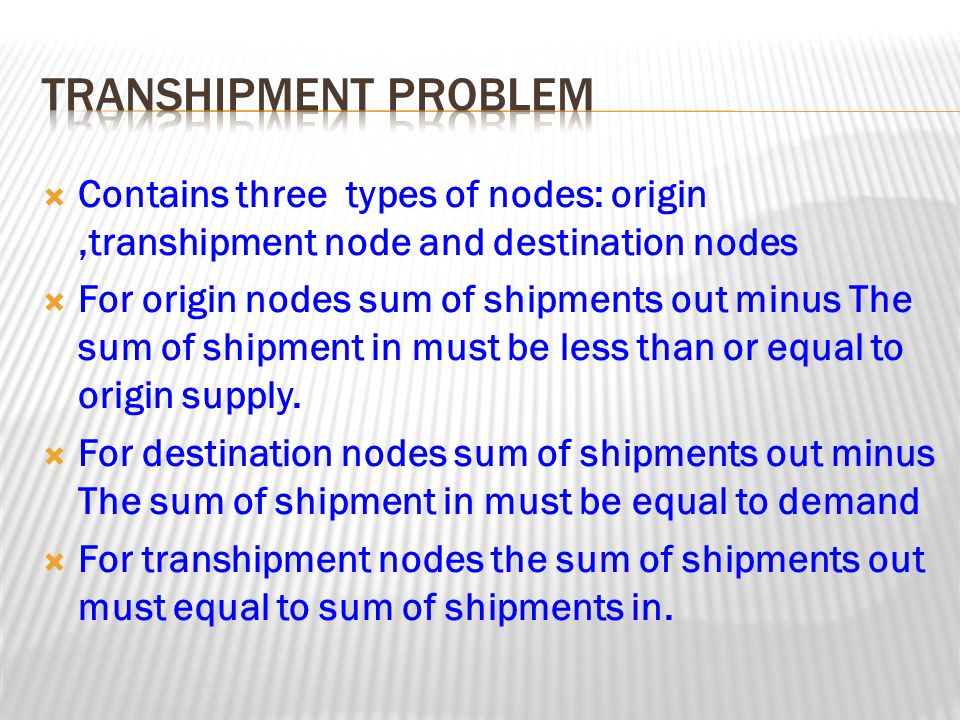 TRANSHIPMENT PROBLEM

Contains three types of nodes: origin ,transhipment node and destination nodes

For origin nodes sum of shipments out minus The sum of shipment in must be less than or equal to origin supply.

For destination nodes sum of shipments out minus The sum of shipment in must be equal to demand

For transhipment nodes the sum of shipments out must equal to sum of shipments in.